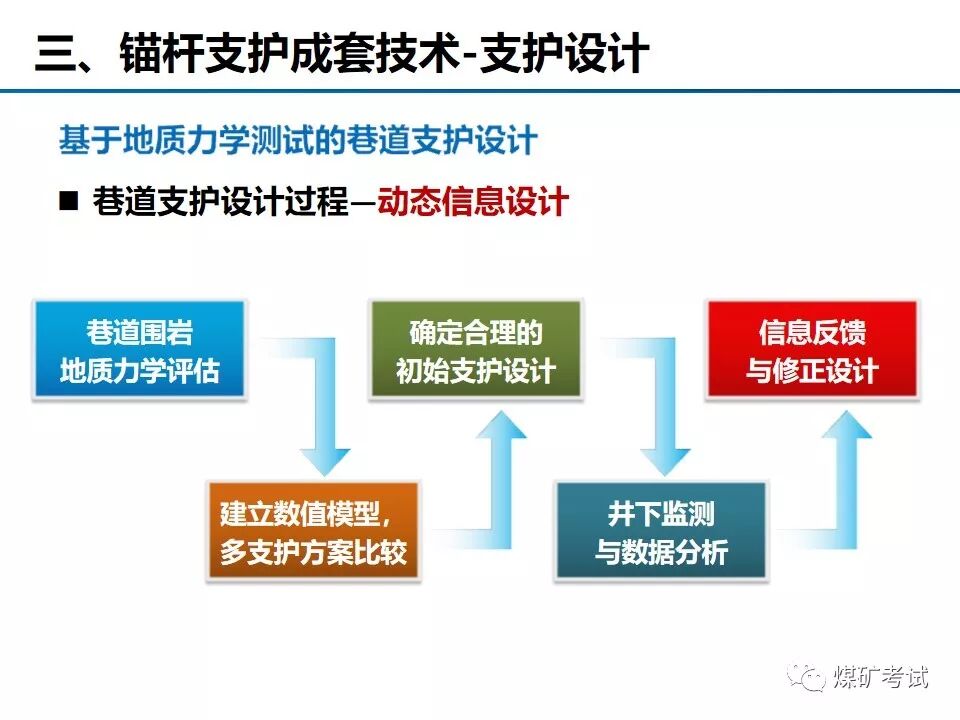 三、锚杆支护成套技术-支护设计

基于地质力学测试的巷道支护设计

■ 巷道支护设计过程—动态信息设计

巷道围岩
地质力学评估

建立数值模型，
多支护方案比较

确定合理的
初始支护设计

井下监测
与数据分析

信息反馈
与修正设计

煤矿考试